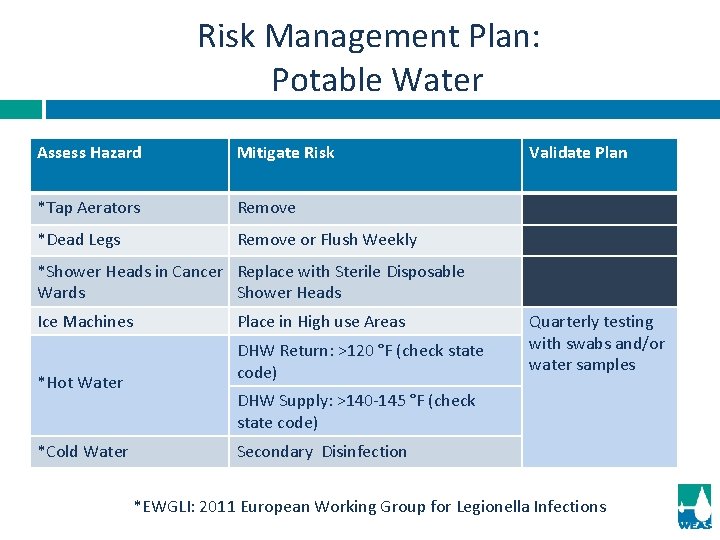 Risk Management Plan:
Potable Water

| Assess Hazard | Mitigate Risk | Validate Plan |
|---|---|---|
| *Tap Aerators | Remove | |
| *Dead Legs | Remove or Flush Weekly | |
| *Shower Heads in Cancer Wards | Replace with Sterile Disposable Shower Heads | |
| Ice Machines | Place in High use Areas | Quarterly testing with swabs and/or water samples |
| *Hot Water | DHW Return: >120 °F (check state code) | |
| | DHW Supply: >140-145 °F (check state code) | |
| *Cold Water | Secondary Disinfection | |

*EWGLI: 2011 European Working Group for Legionella Infections

WEAS